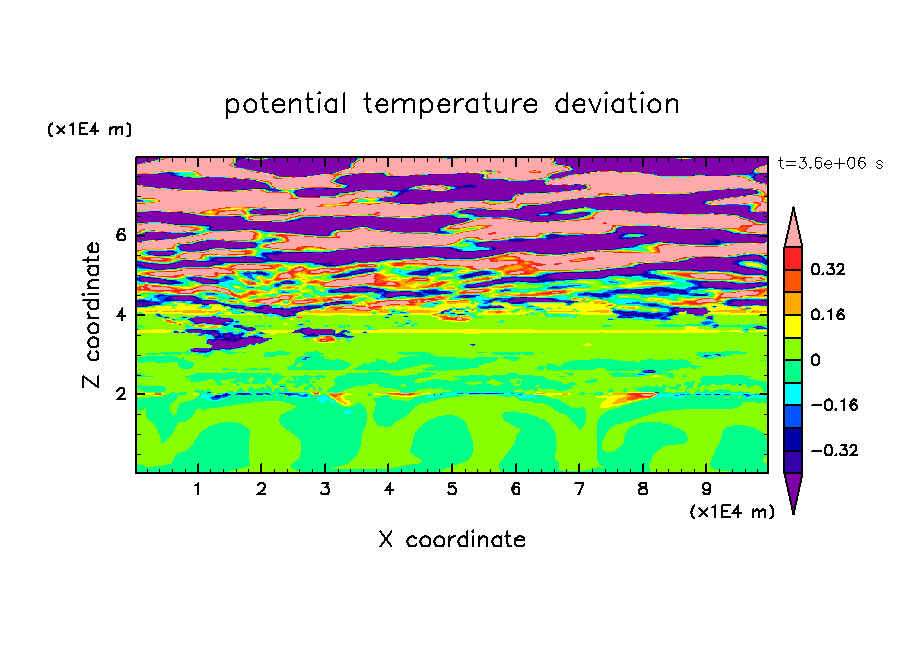 potential temperature deviation

(x1E4 m)

t=3.6e+06 s

Z coordinate

6
4
2

0.32
0.16
0
−0.16
−0.32

1 2 3 4 5 6 7 8 9

(x1E4 m)

X coordinate